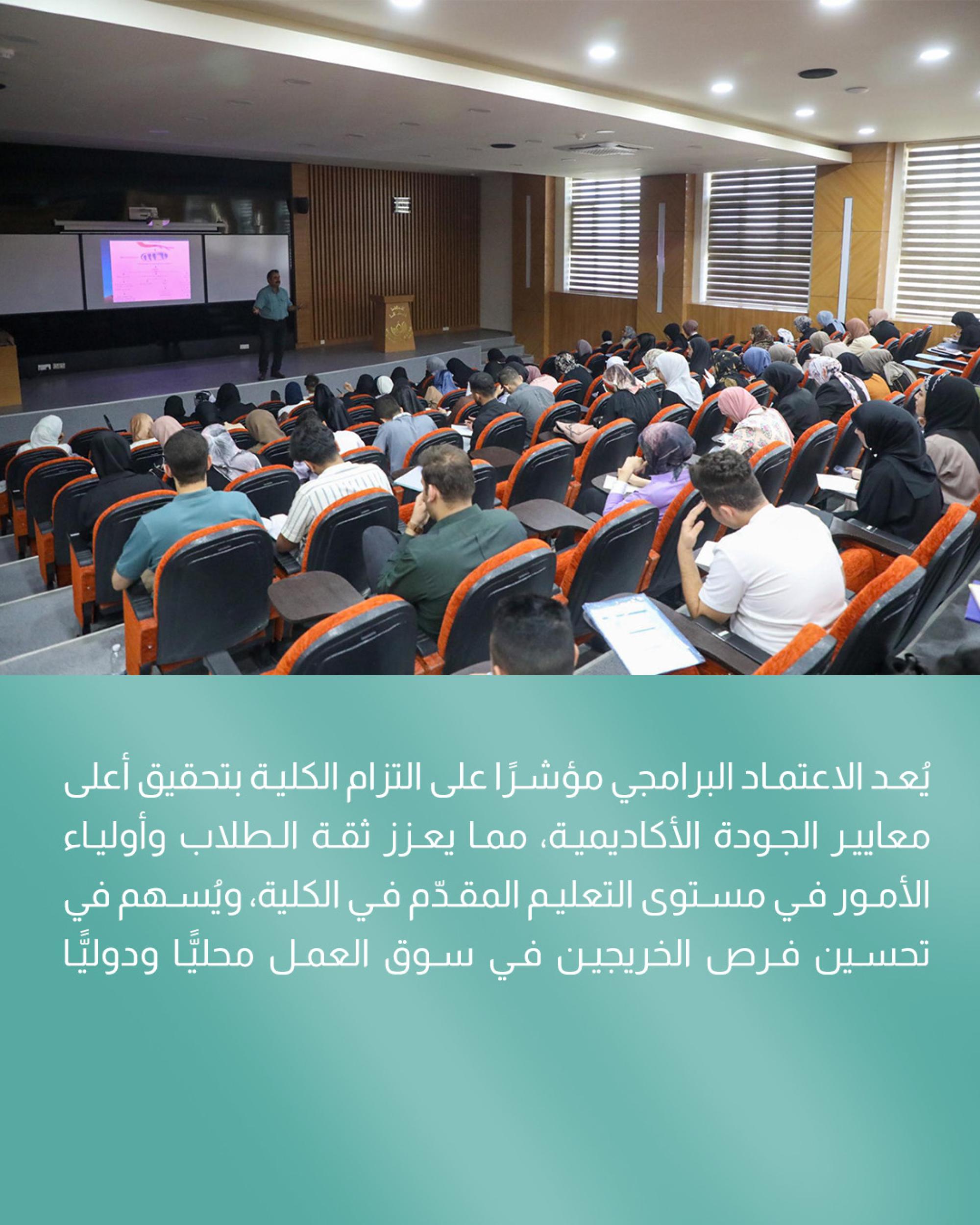 يُعد الاعتماد البرامجي مؤشرًا على التزام الكلية بتحقيق أعلى معايير الجودة الأكاديمية، مما يعزز ثقة الطلاب وأولياء الأمور في مستوى التعليم المقدّم في الكلية، ويُسهم في تحسين فرص الخريجين في سوق العمل محليًّا ودوليًّا